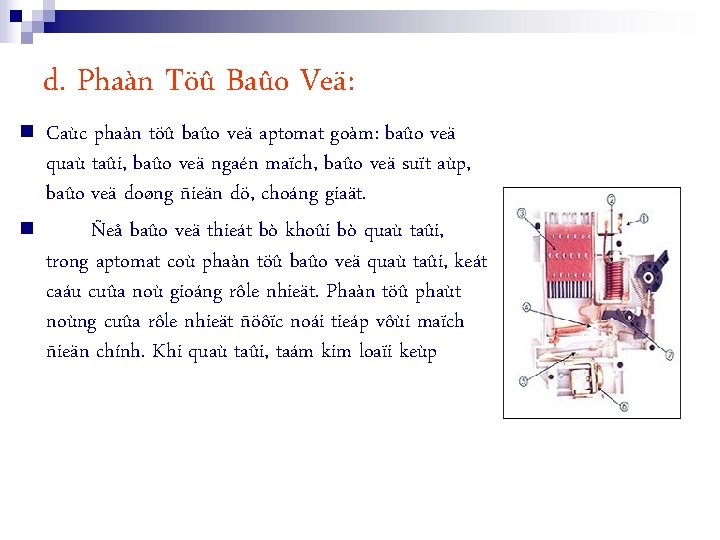 d. Phaàn Töû Baûo Veä:

Caùc phaàn töû baûo veä aptomat goàm: baûo veä quaù taûi, baûo veä ngaén maïch, baûo veä suït aùp, baûo veä doøng ñieän dö, choáng giaät.

Ñeå baûo veä thieát bò khoûi bò quaù taûi, trong aptomat coù phaàn töû baûo veä quaù taûi, keát caáu cuûa noù gioáng rôle nhieät. Phaàn töû phaùt noùng cuûa rôle nhieät ñöôïc noái tieáp vôùi maïch ñieän chính. Khi quaù taûi, taám kim loaïi keùp

3
2
1
4
7
5
6